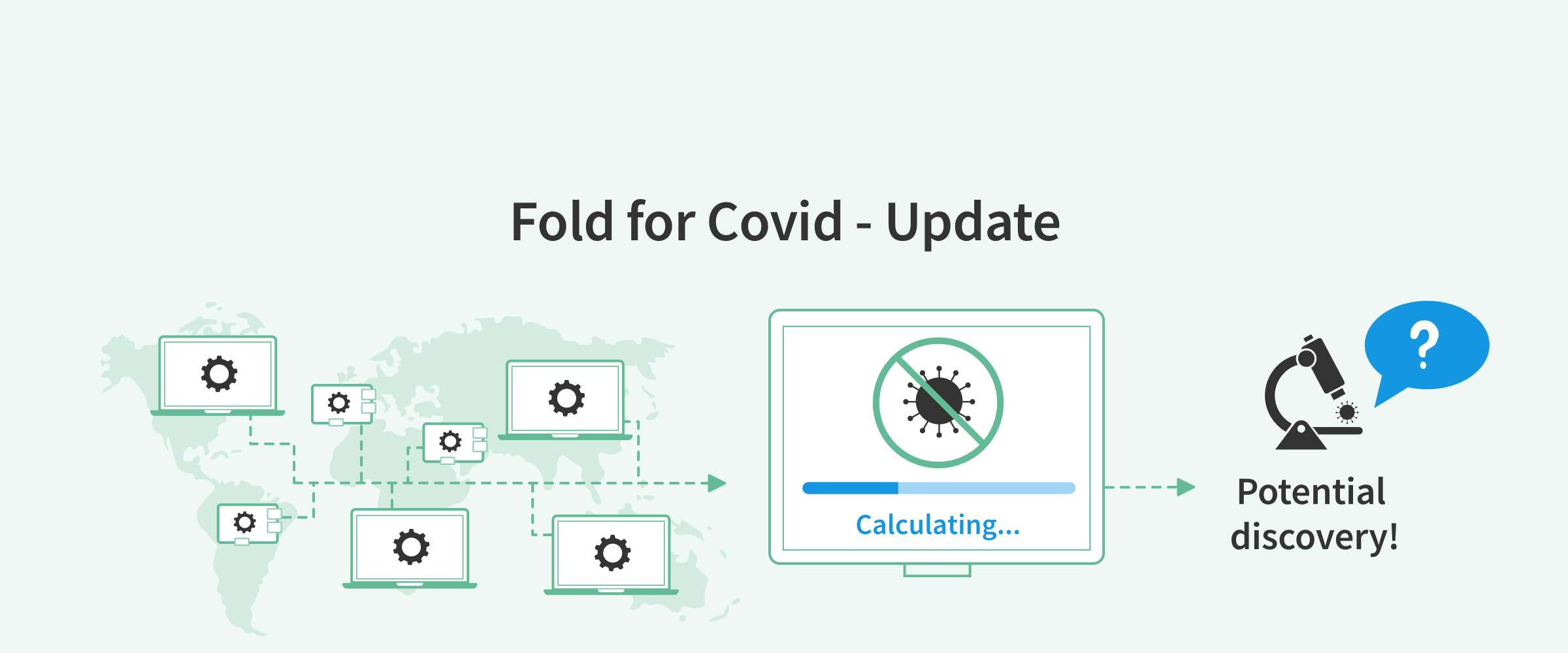 Fold for Covid - Update

Calculating...

?

Potential discovery!